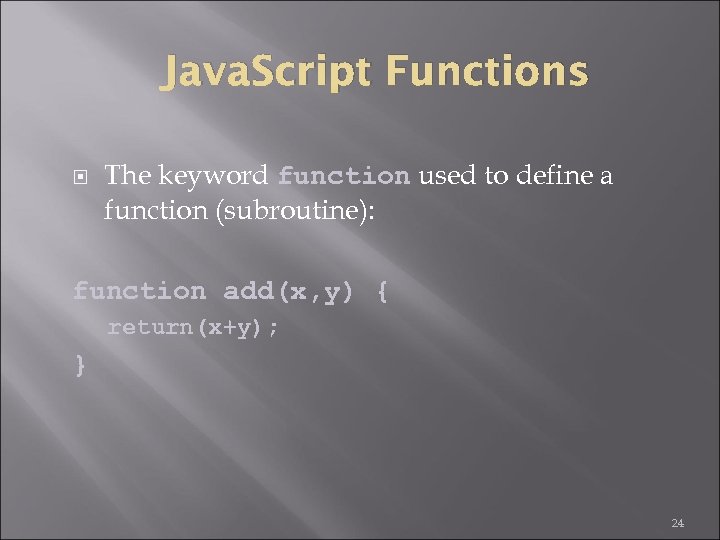 JavaScript Functions

The keyword function used to define a function (subroutine):

function add(x,y) {
  return(x+y);
}

24